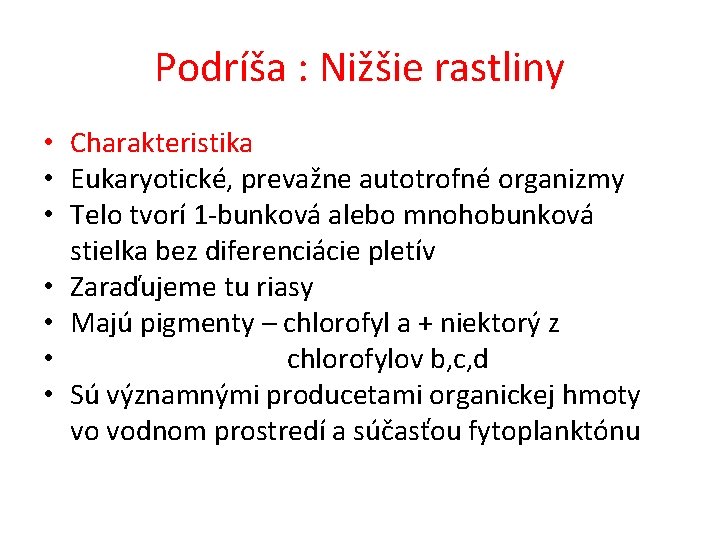 Podríša : Nižšie rastliny

• Charakteristika
• Eukaryotické, prevažne autotrofné organizmy
• Telo tvorí 1-bunková alebo mnohobunková stielka bez diferenciácie pletív
• Zaraďujeme tu riasy
• Majú pigmenty – chlorofyl a + niektorý z
• chlorofylov b,c,d
• Sú významnými producetami organickej hmoty vo vodnom prostredí a súčasťou fytoplanktónu